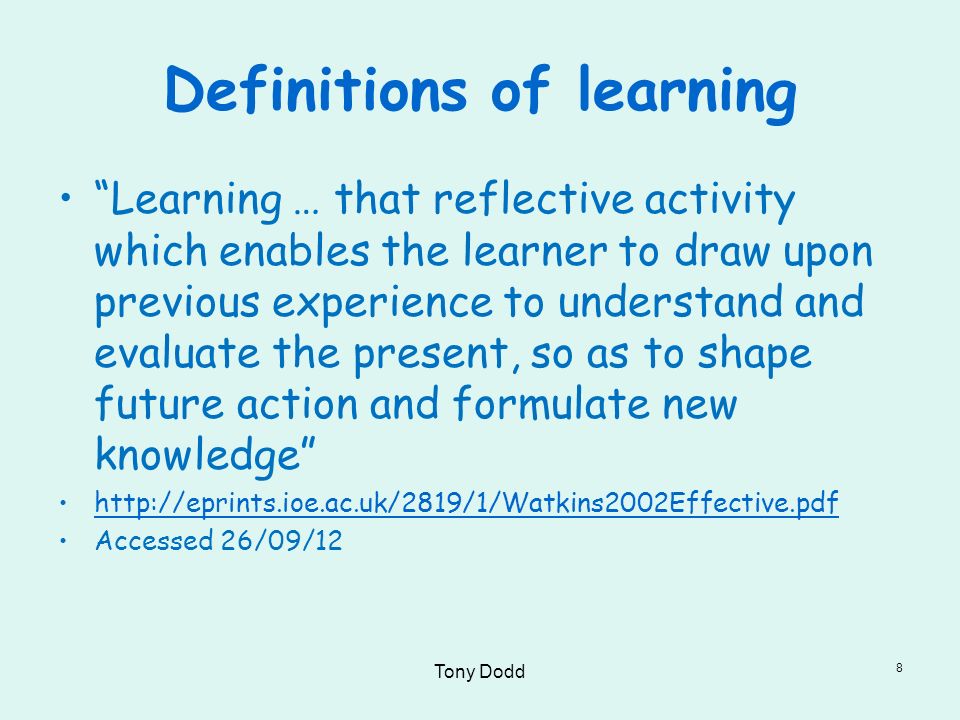 Definitions of learning

• “Learning … that reflective activity which enables the learner to draw upon previous experience to understand and evaluate the present, so as to shape future action and formulate new knowledge”

• http://eprints.ioe.ac.uk/2819/1/Watkins2002Effective.pdf

• Accessed 26/09/12

Tony Dodd

8